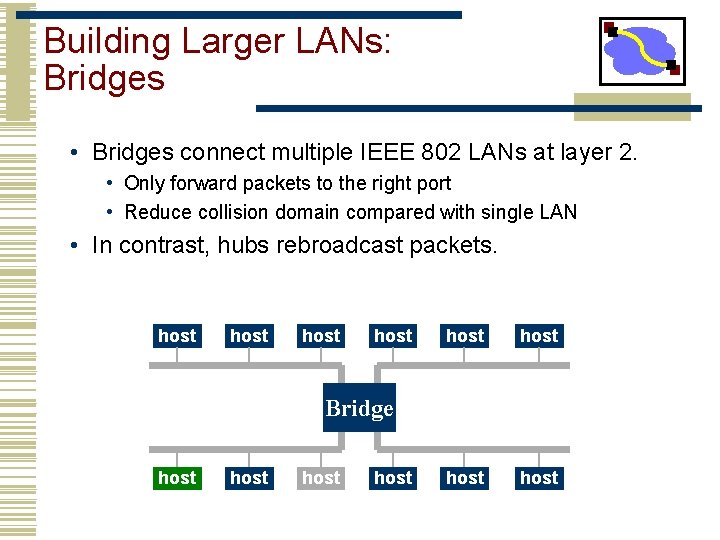 Building Larger LANs: Bridges

• Bridges connect multiple IEEE 802 LANs at layer 2.
  • Only forward packets to the right port
  • Reduce collision domain compared with single LAN
• In contrast, hubs rebroadcast packets.

host host host host host host

Bridge

host host host host host host